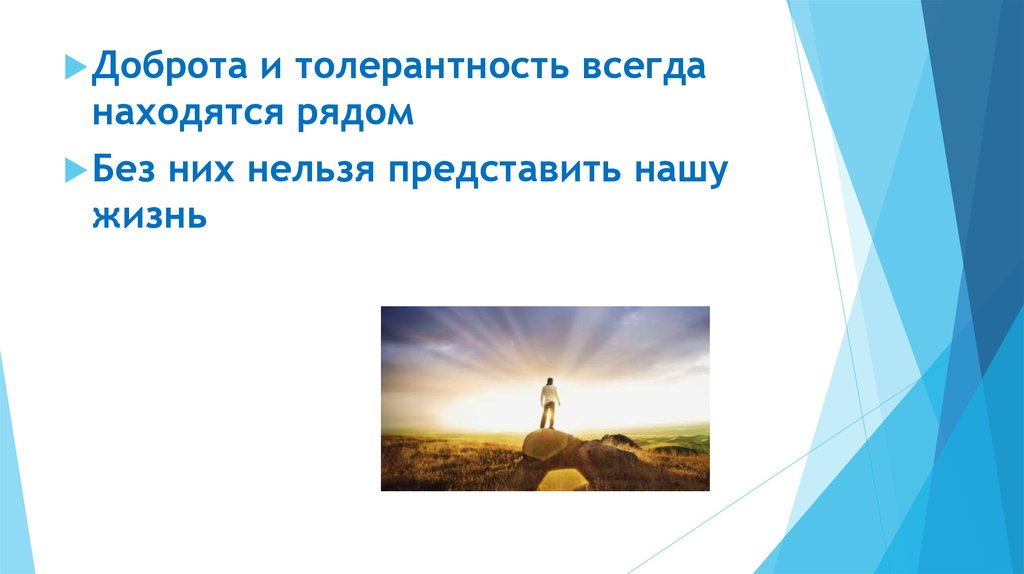 Доброта и толерантность всегда находятся рядом

Без них нельзя представить нашу жизнь